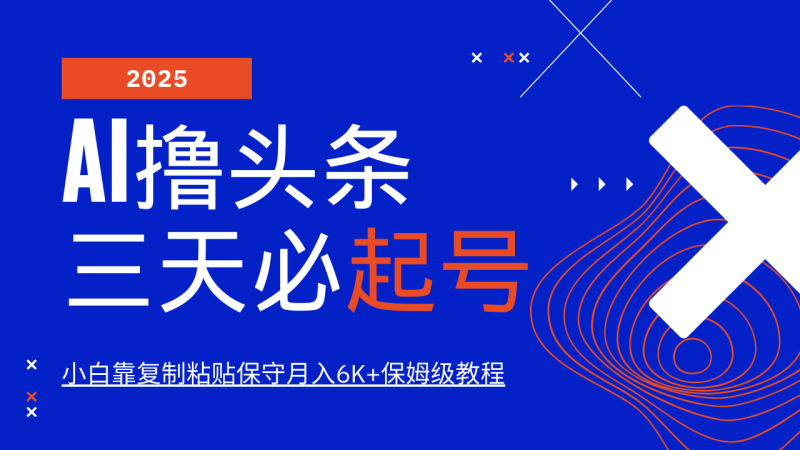 2025

AI撸头条
三天必起号

小白靠复制粘贴保守月入6K+保姆级教程